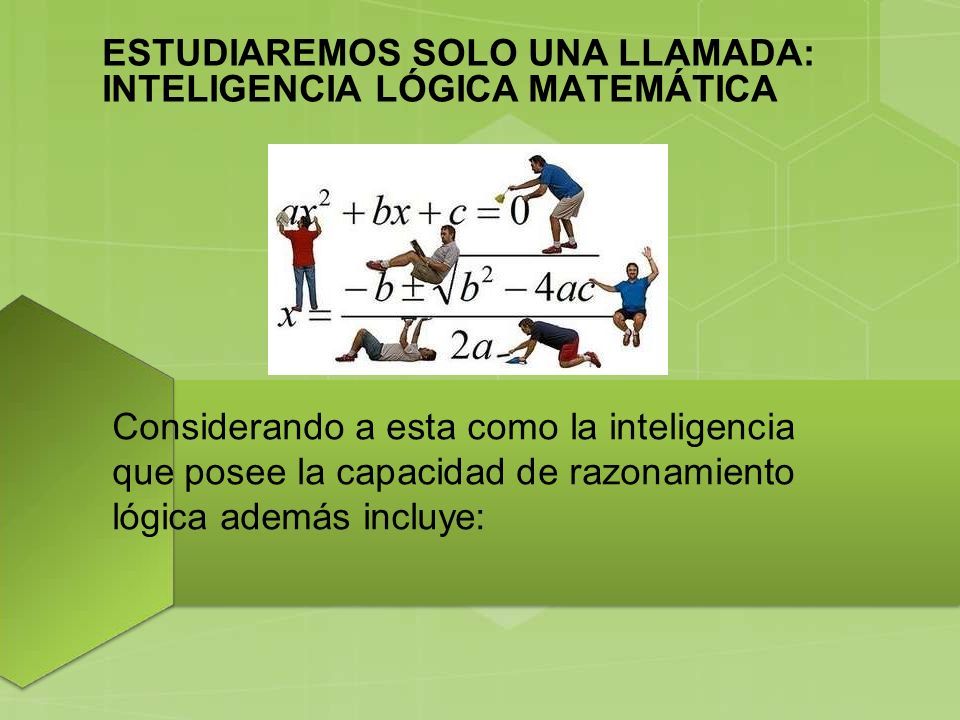 ESTUDIAREMOS SOLO UNA LLAMADA: INTELIGENCIA LÓGICA MATEMÁTICA

$ax^2 + bx + c = 0$

$x = \frac{-b \pm \sqrt{b^2 - 4ac}}{2a}$

Considerando a esta como la inteligencia que posee la capacidad de razonamiento lógica además incluye: